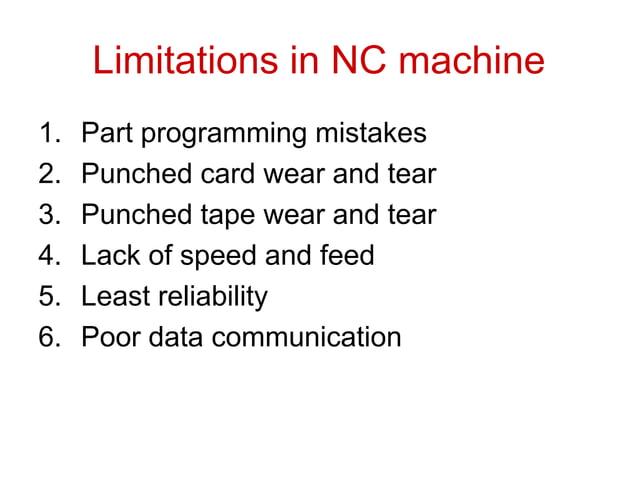 Limitations in NC machine

1. Part programming mistakes
2. Punched card wear and tear
3. Punched tape wear and tear
4. Lack of speed and feed
5. Least reliability
6. Poor data communication